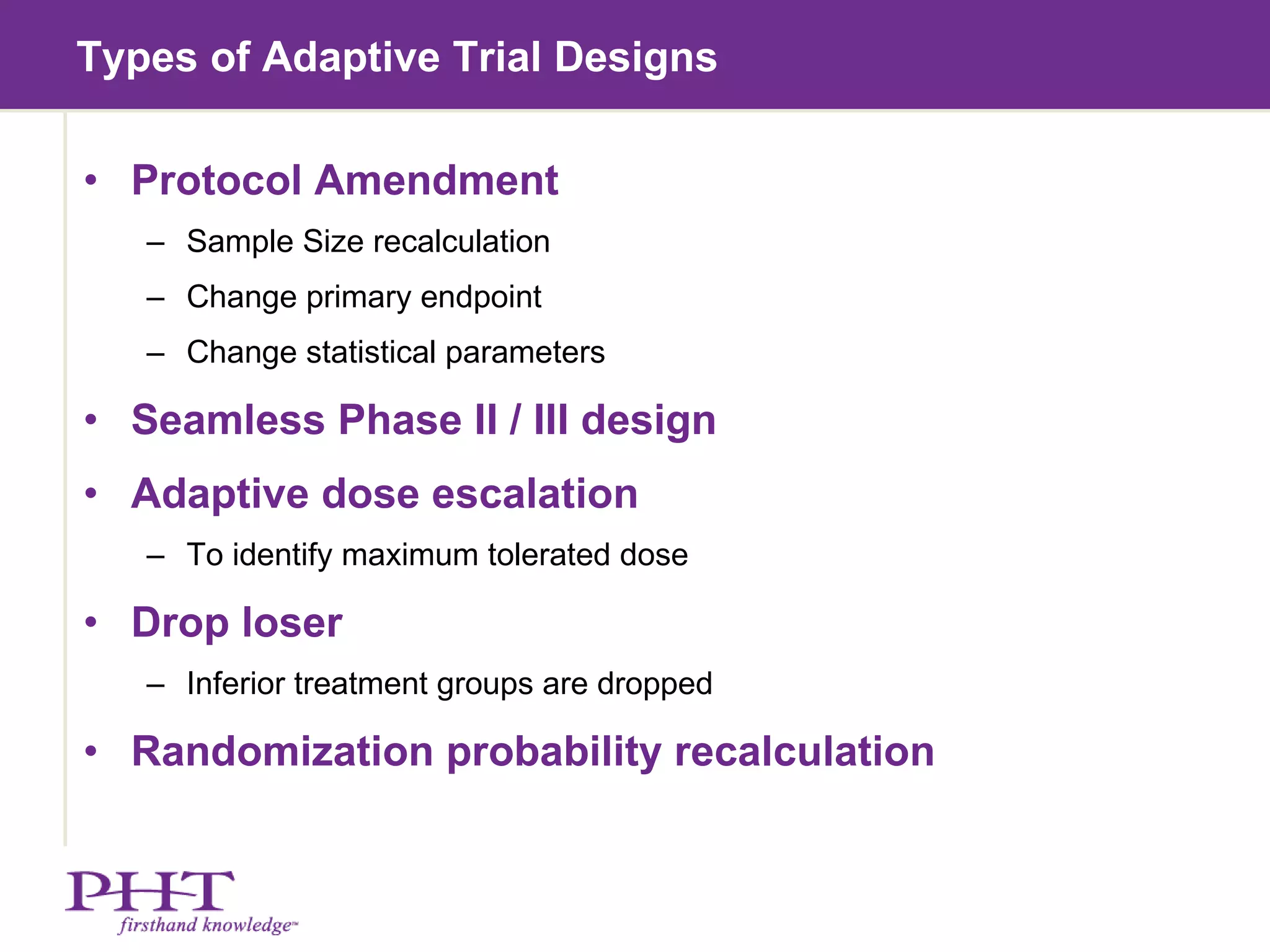 Types of Adaptive Trial Designs

• Protocol Amendment
– Sample Size recalculation
– Change primary endpoint
– Change statistical parameters
• Seamless Phase II / III design
• Adaptive dose escalation
– To identify maximum tolerated dose
• Drop loser
– Inferior treatment groups are dropped
• Randomization probability recalculation

PHT
firsthand knowledge™